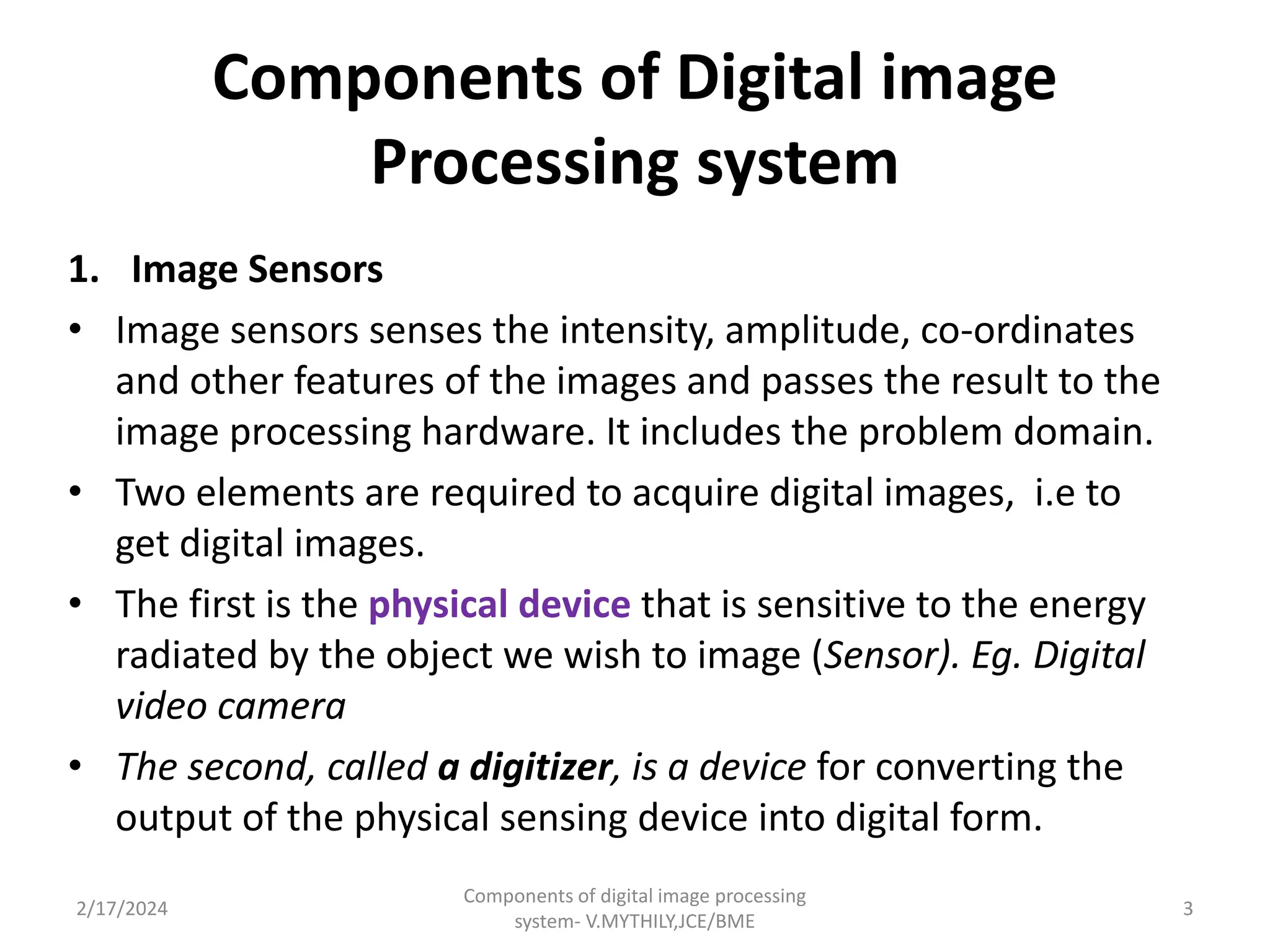 Components of Digital image Processing system

1. Image Sensors

• Image sensors senses the intensity, amplitude, co-ordinates and other features of the images and passes the result to the image processing hardware. It includes the problem domain.

• Two elements are required to acquire digital images, i.e to get digital images.

• The first is the physical device that is sensitive to the energy radiated by the object we wish to image (Sensor). Eg. Digital video camera

• The second, called a digitizer, is a device for converting the output of the physical sensing device into digital form.

2/17/2024

Components of digital image processing system- V.MYTHILY,JCE/BME

3